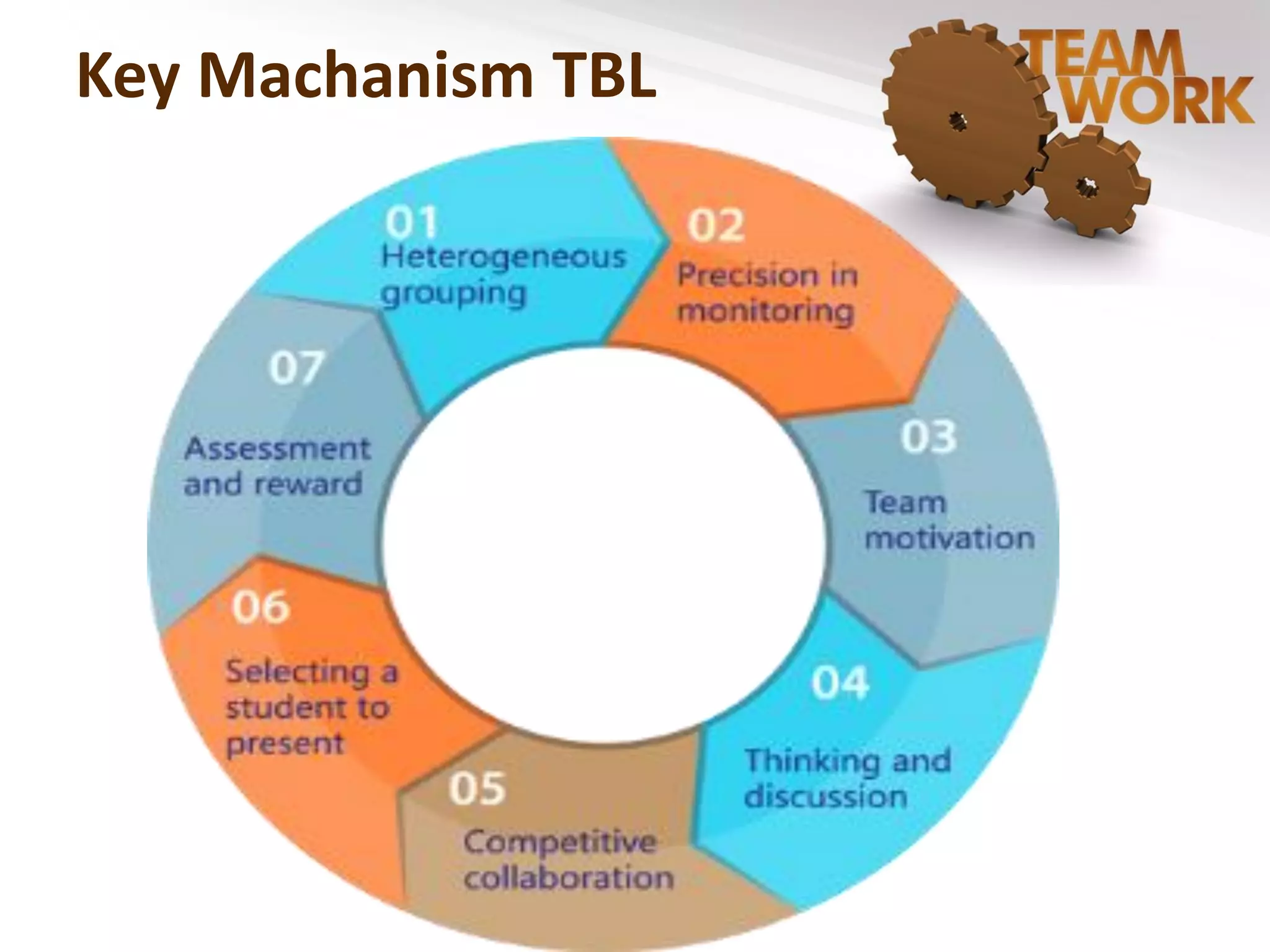 Key Machanism TBL

TEAM WORK

01
Heterogeneous grouping

02
Precision in monitoring

03
Team motivation

04
Thinking and discussion

05
Competitive collaboration

06
Selecting a student to present

07
Assessment and reward